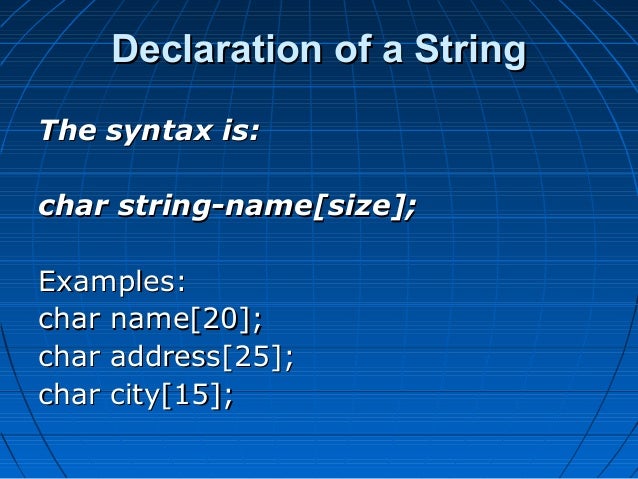 Declaration of a String

The syntax is:

char string-name[size];

Examples:
char name[20];
char address[25];
char city[15];